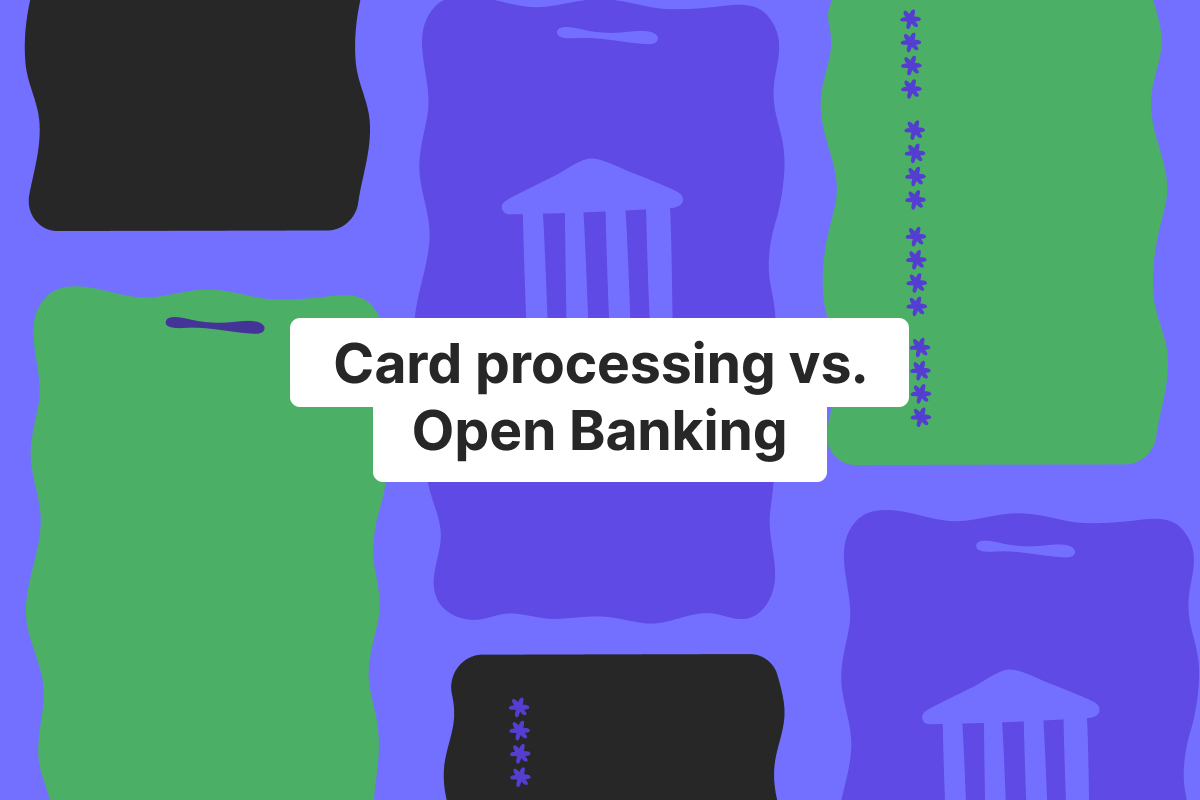 Card processing vs.
Open Banking